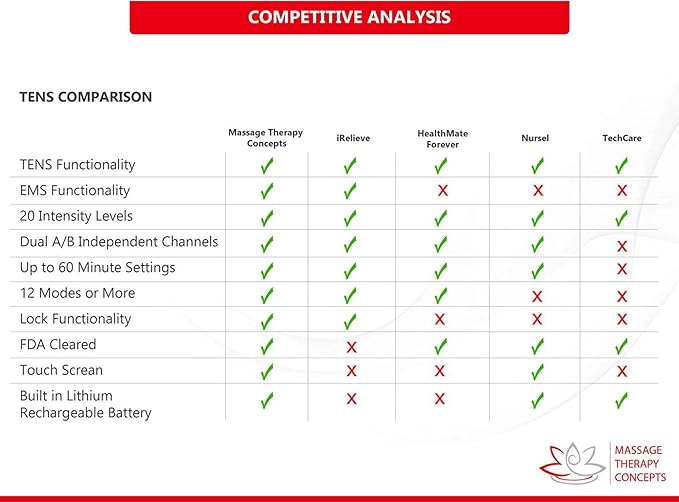 COMPETITIVE ANALYSIS

TENS COMPARISON

| | Massage Therapy Concepts | iRelieve | HealthMate Forever | Nursel | TechCare |
|---|---|---|---|---|---|
| TENS Functionality | ✓ | ✓ | ✓ | ✓ | ✓ |
| EMS Functionality | ✓ | ✓ | X | X | X |
| 20 Intensity Levels | ✓ | ✓ | ✓ | ✓ | ✓ |
| Dual A/B Independent Channels | ✓ | ✓ | ✓ | ✓ | X |
| Up to 60 Minute Settings | ✓ | ✓ | ✓ | ✓ | X |
| 12 Modes or More | ✓ | ✓ | ✓ | X | X |
| Lock Functionality | ✓ | ✓ | X | X | X |
| FDA Cleared | ✓ | X | ✓ | ✓ | ✓ |
| Touch Screen | ✓ | X | X | ✓ | X |
| Built in Lithium Rechargeable Battery | ✓ | X | X | ✓ | ✓ |

MASSAGE THERAPY CONCEPTS